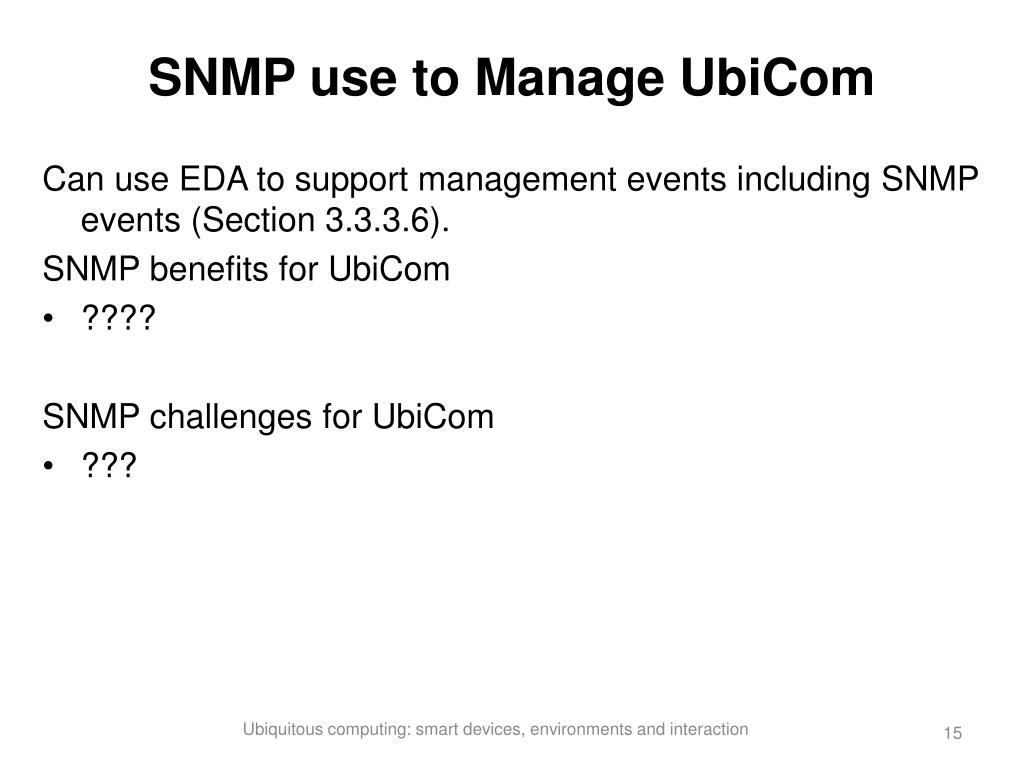 SNMP use to Manage UbiCom

Can use EDA to support management events including SNMP events (Section 3.3.3.6).

SNMP benefits for UbiCom

• ????

SNMP challenges for UbiCom

• ???

Ubiquitous computing: smart devices, environments and interaction

15